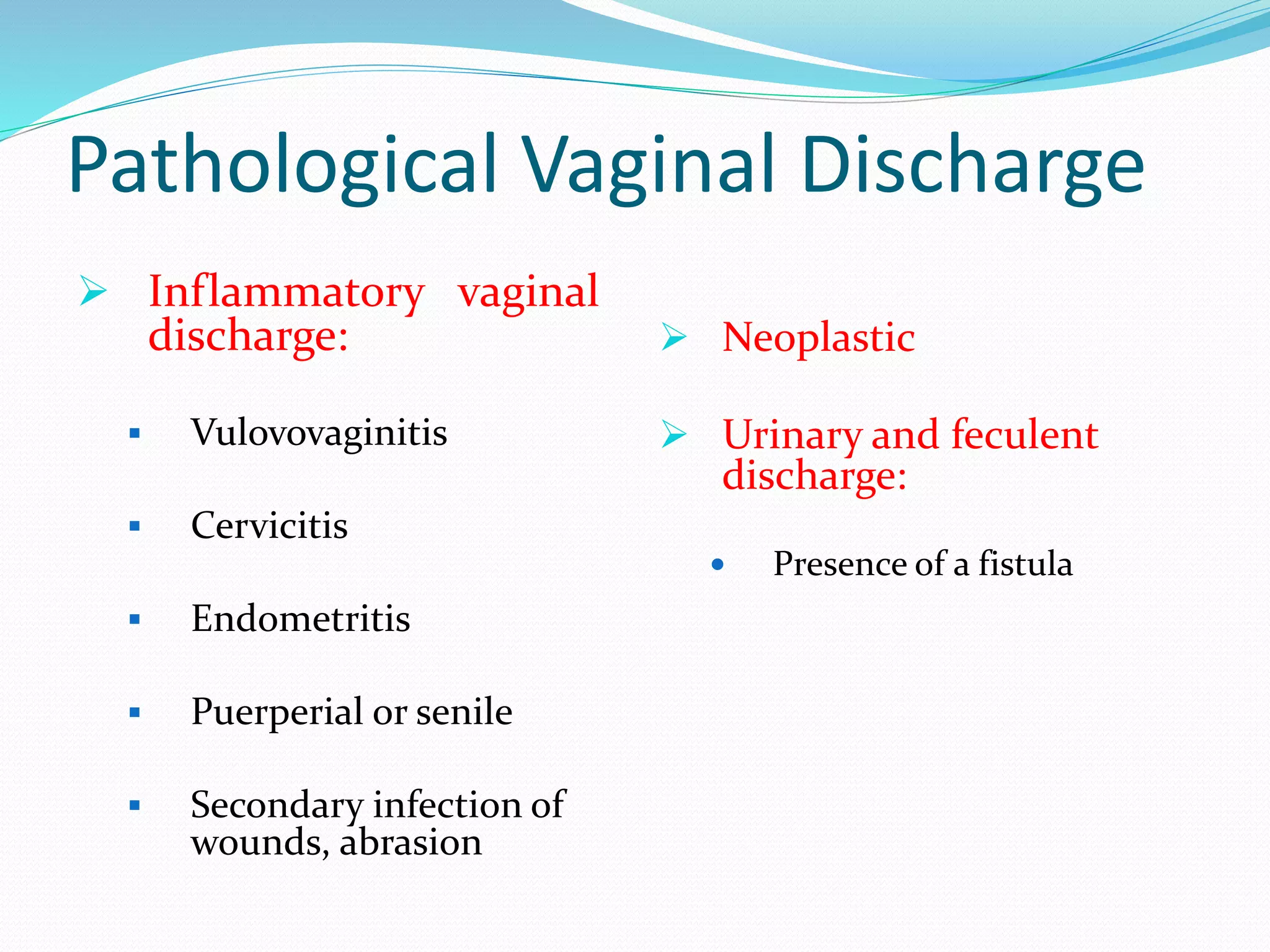 Pathological Vaginal Discharge

➢ Inflammatory vaginal discharge:

▪ Vulovovaginitis

▪ Cervicitis

▪ Endometritis

▪ Puerperial or senile

▪ Secondary infection of wounds, abrasion

➢ Neoplastic

➢ Urinary and feculent discharge:

• Presence of a fistula